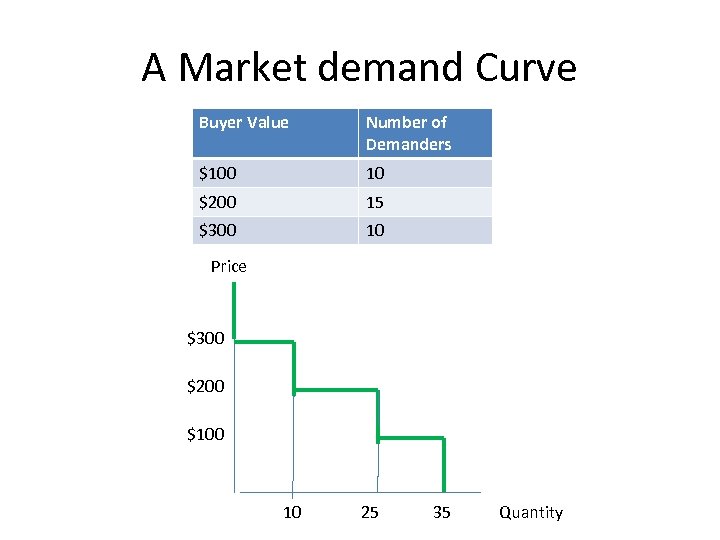 A Market demand Curve

| Buyer Value | Number of Demanders |
|---|---|
| \$100 | 10 |
| \$200 | 15 |
| \$300 | 10 |

Price

\$300

\$200

\$100

10 25 35 Quantity